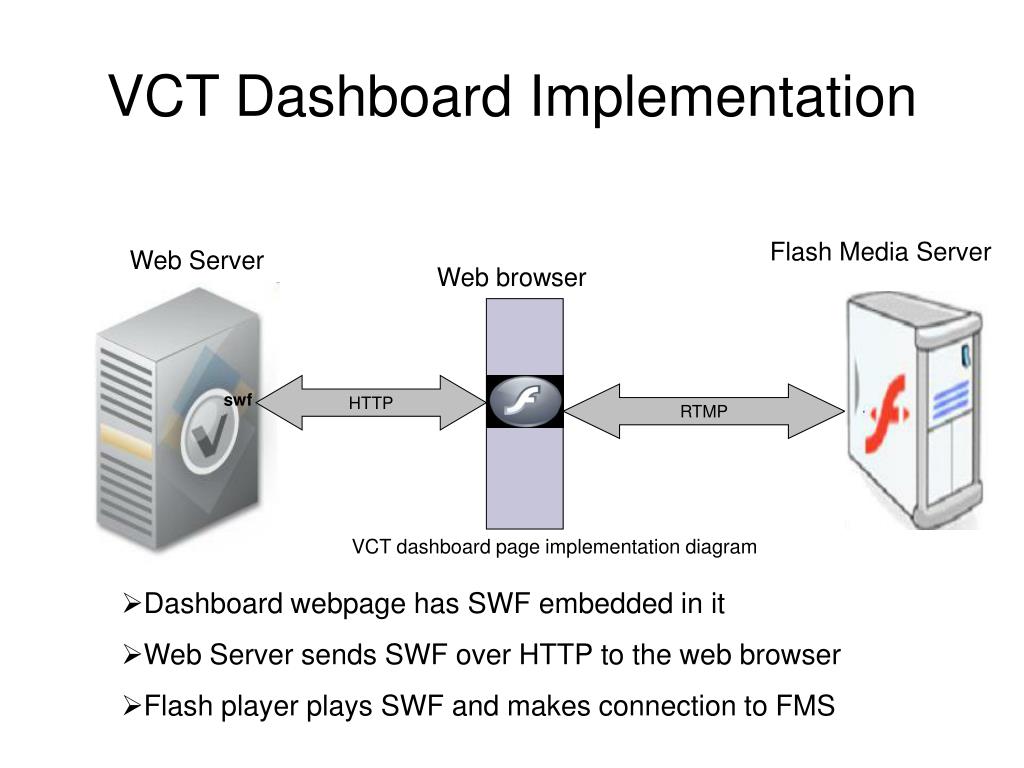 VCT Dashboard Implementation

Web Server

Web browser

Flash Media Server

swf

HTTP

RTMP

VCT dashboard page implementation diagram

➢Dashboard webpage has SWF embedded in it

➢Web Server sends SWF over HTTP to the web browser

➢Flash player plays SWF and makes connection to FMS